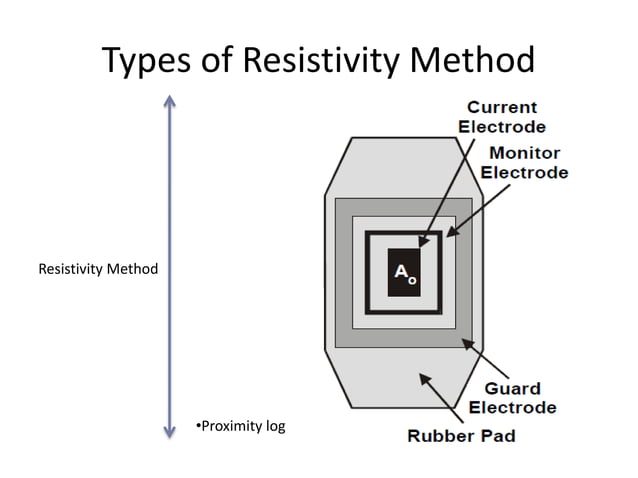 Types of Resistivity Method

Resistivity Method

•Proximity log

Current Electrode

Monitor Electrode

$A_o$

Guard Electrode

Rubber Pad